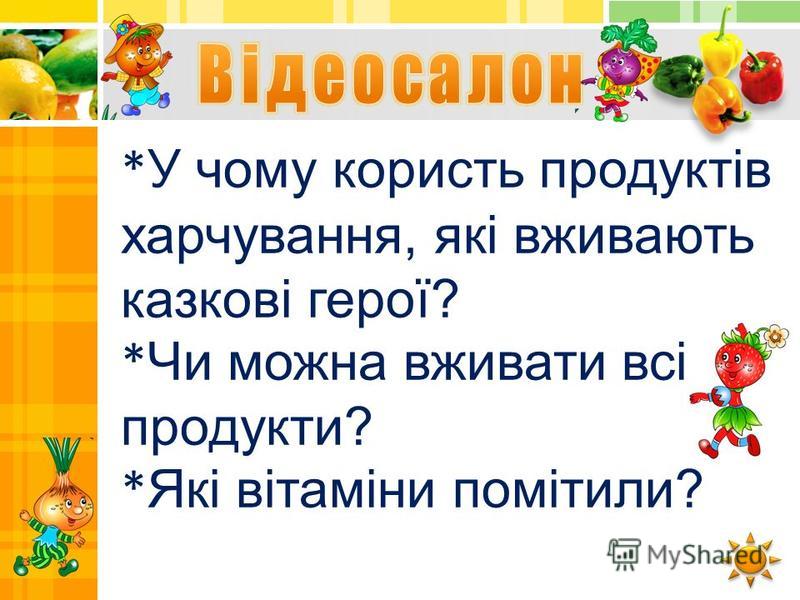 Відеосалон

*У чому користь продуктів харчування, які вживають казкові герої?
*Чи можна вживати всі продукти?
*Які вітаміни помітили?

MyShared